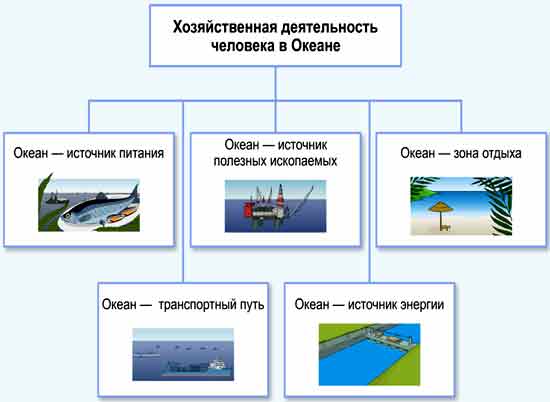 Хозяйственная деятельность человека в Океане

Океан — источник питания

Океан — источник полезных ископаемых

Океан — зона отдыха

Океан — транспортный путь

Океан — источник энергии